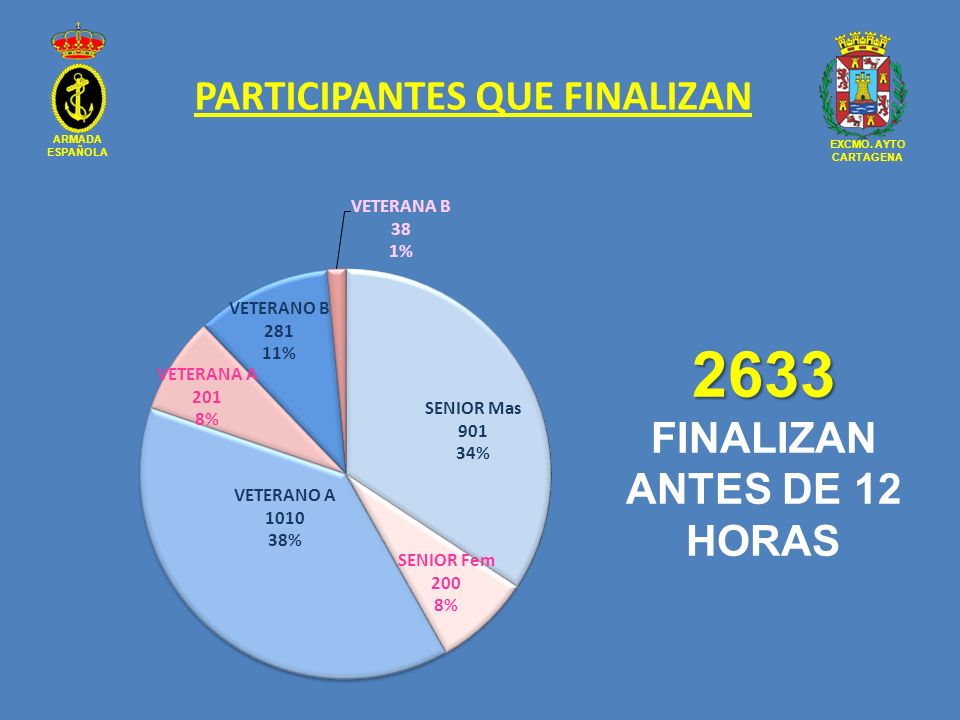 ARMADA ESPAÑOLA

PARTICIPANTES QUE FINALIZAN

EXCMO. AYTO CARTAGENA

VETERANA B
38
1%

VETERANO B
281
11%

VETERANA A
201
8%

SENIOR Mas
901
34%

VETERANO A
1010
38%

SENIOR Fem
200
8%

2633
FINALIZAN ANTES DE 12 HORAS